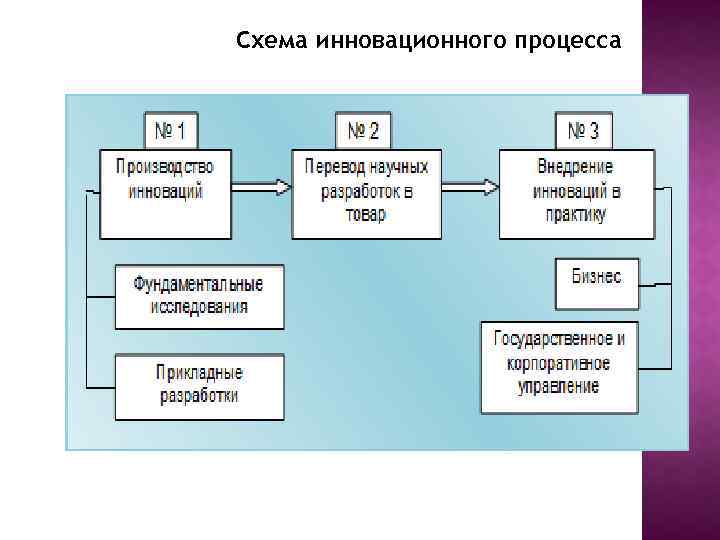 Схема инновационного процесса

№ 1

Производство инноваций

№ 2

Перевод научных разработок в товар

№ 3

Внедрение инноваций в практику

Фундаментальные исследования

Прикладные разработки

Бизнес

Государственное и корпоративное управление